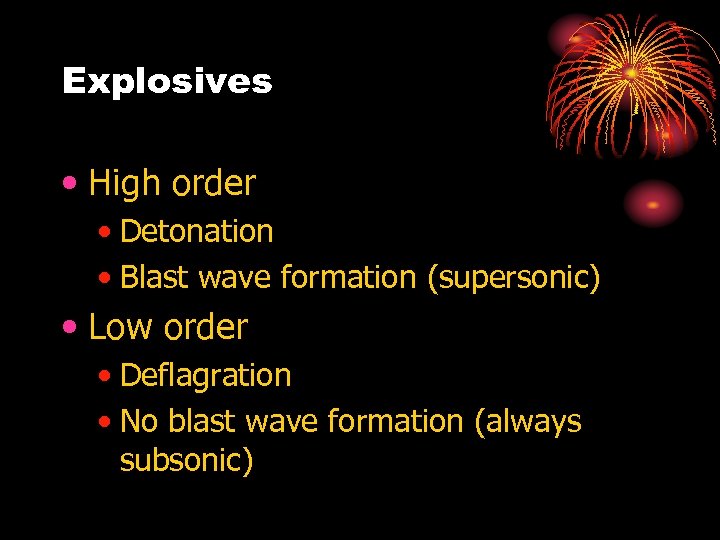 Explosives

• High order
  • Detonation
  • Blast wave formation (supersonic)
• Low order
  • Deflagration
  • No blast wave formation (always subsonic)